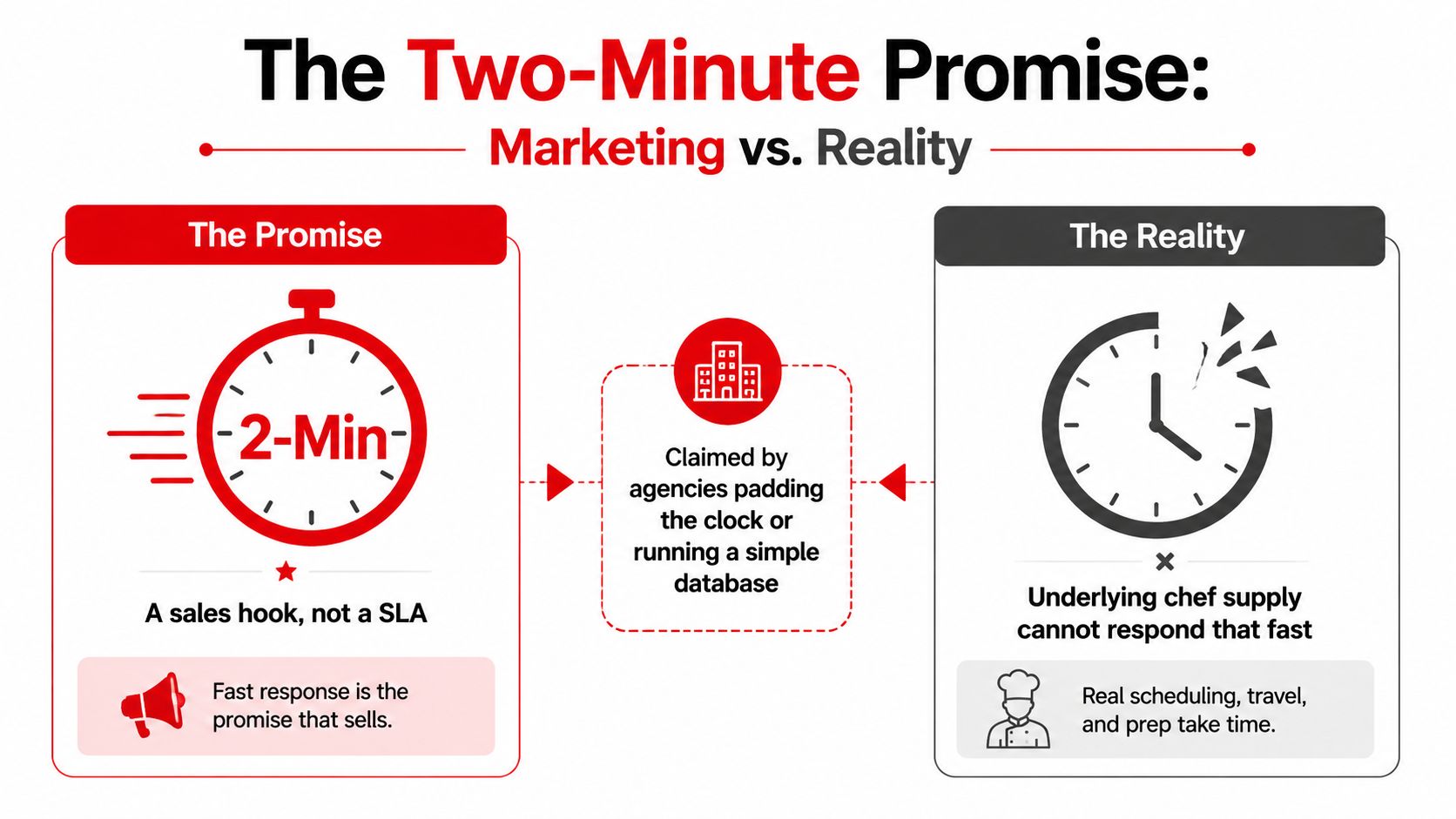 The Two-Minute Promise:

Marketing vs. Reality

The Promise

2-Min

A sales hook, not a SLA

Fast response is the promise that sells.

Claimed by agencies padding the clock or running a simple database

The Reality

Underlying chef supply cannot respond that fast

Real scheduling, travel, and prep take time.